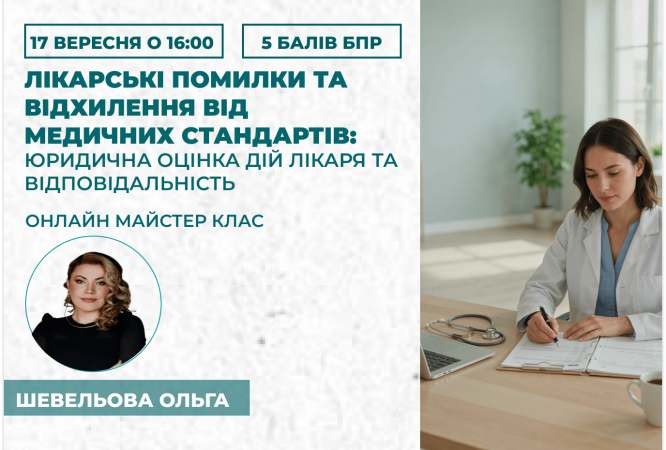 17 ВЕРЕСНЯ О 16:00

5 БАЛІВ БПР

ЛІКАРСЬКІ ПОМИЛКИ ТА ВІДХИЛЕННЯ ВІД МЕДИЧНИХ СТАНДАРТІВ: ЮРИДИЧНА ОЦІНКА ДІЙ ЛІКАРЯ ТА ВІДПОВІДАЛЬНІСТЬ

ОНЛАЙН МАЙСТЕР КЛАС

ШЕВЕЛЬОВА ОЛЬГА